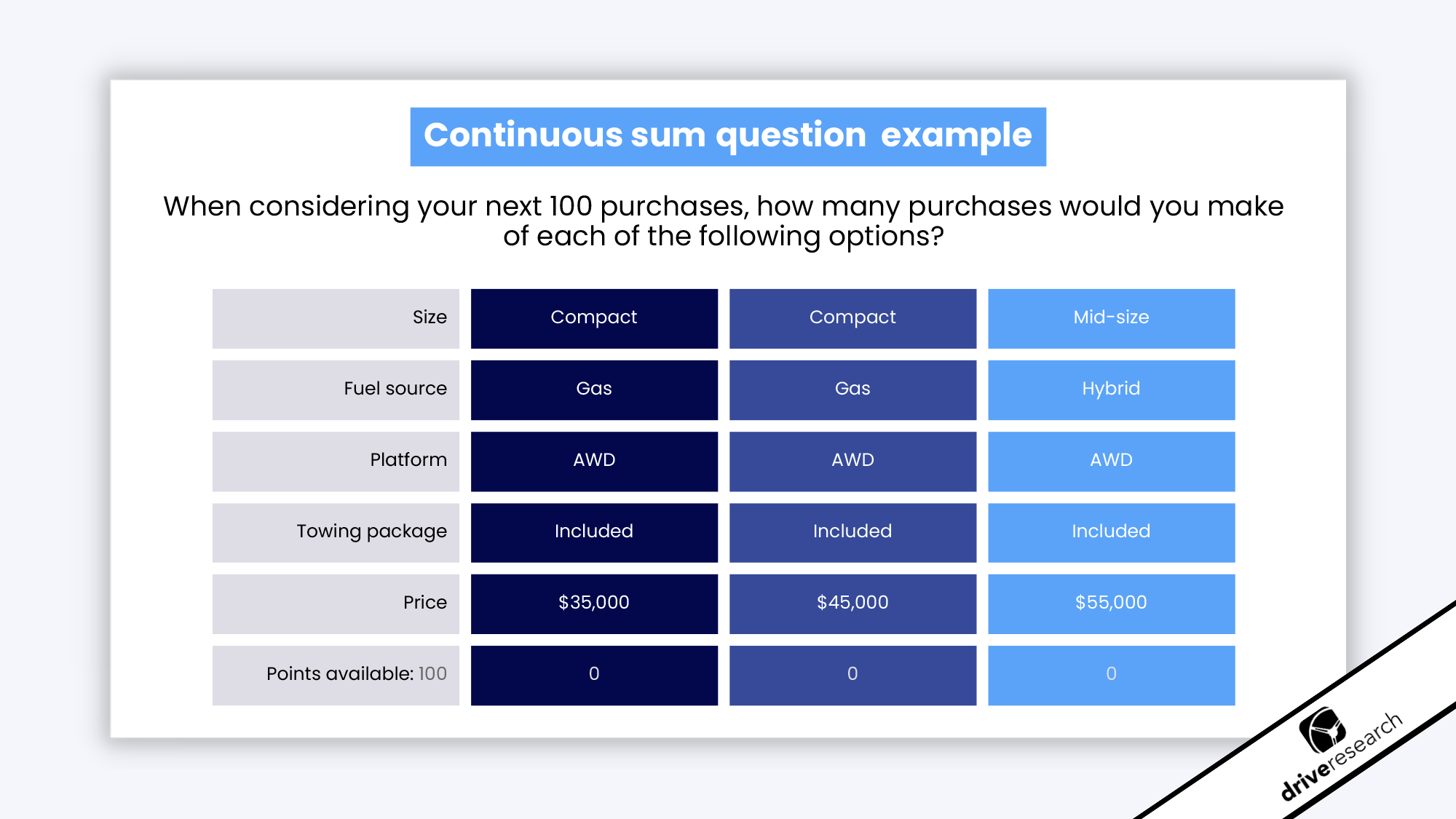 Continuous sum question example

When considering your next 100 purchases, how many purchases would you make of each of the following options?

| Size | Compact | Compact | Mid-size |
|---|---|---|---|
| Fuel source | Gas | Gas | Hybrid |
| Platform | AWD | AWD | AWD |
| Towing package | Included | Included | Included |
| Price | \$35,000 | \$45,000 | \$55,000 |
| Points available: 100 | 0 | 0 | 0 |

driveresearch